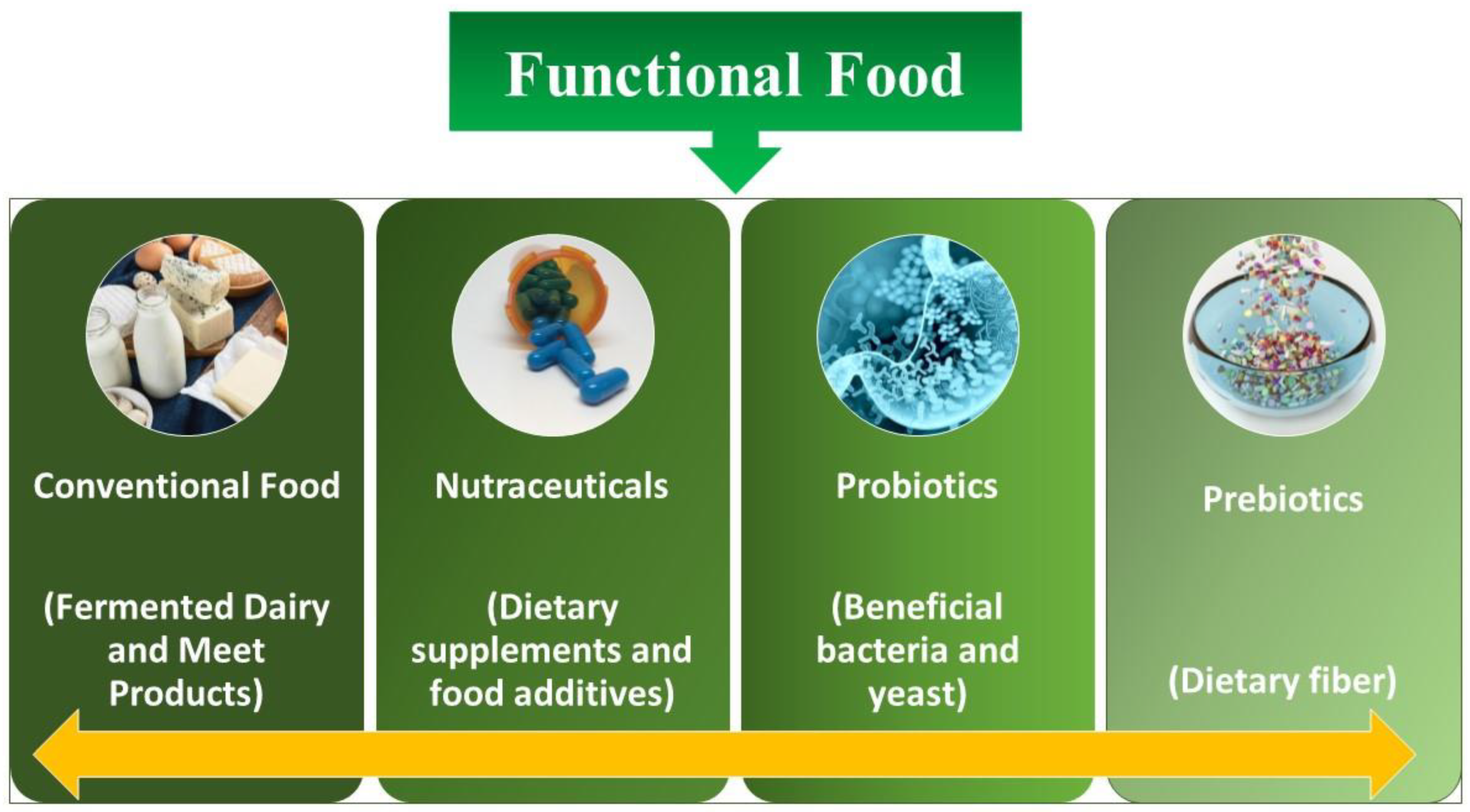 Functional Food

Conventional Food

(Fermented Dairy and Meet Products)

Nutraceuticals

(Dietary supplements and food additives)

Probiotics

(Beneficial bacteria and yeast)

Prebiotics

(Dietary fiber)